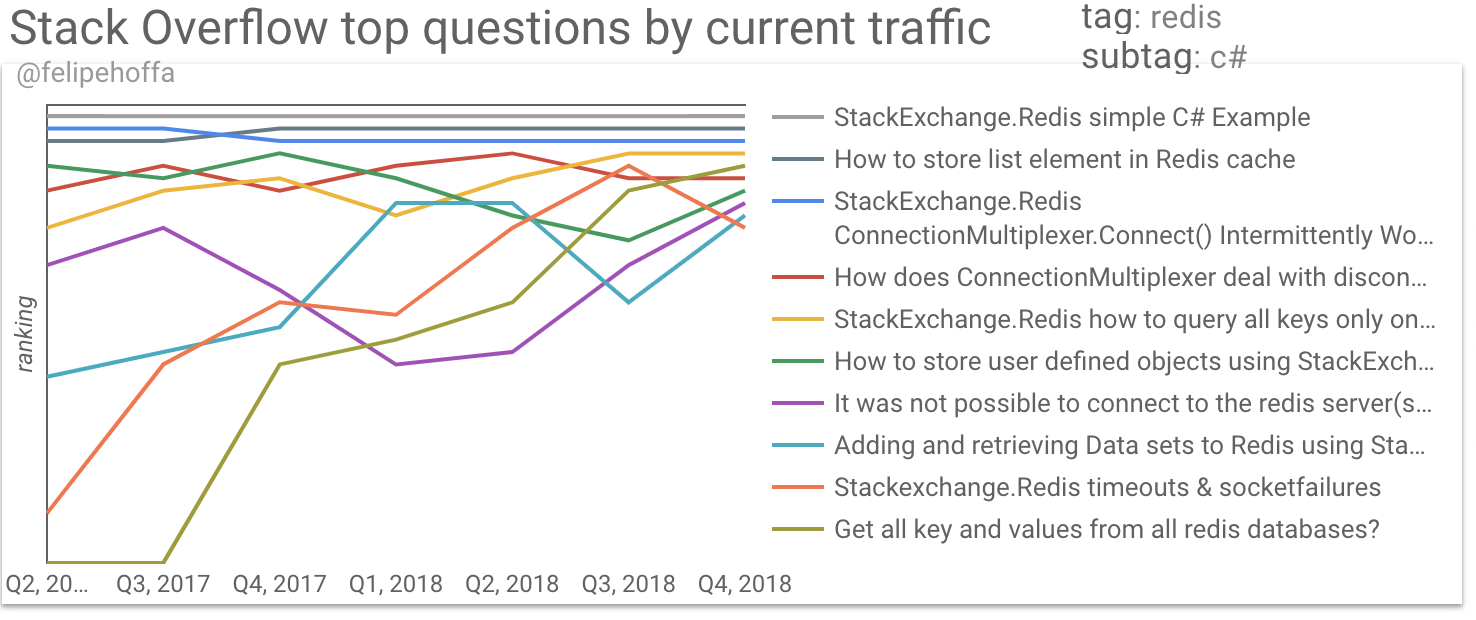 Stack Overflow top questions by current traffic

tag: redis
subtag: c#

@felipehoffa

ranking

Q2, 20… Q3, 2017 Q4, 2017 Q1, 2018 Q2, 2018 Q3, 2018 Q4, 2018

StackExchange.Redis simple C# Example
How to store list element in Redis cache
StackExchange.Redis ConnectionMultiplexer.Connect() Intermittently Wo…
How does ConnectionMultiplexer deal with discon…
StackExchange.Redis how to query all keys only on…
How to store user defined objects using StackExch…
It was not possible to connect to the redis server(s…
Adding and retrieving Data sets to Redis using Sta…
Stackexchange.Redis timeouts & socketfailures
Get all key and values from all redis databases?